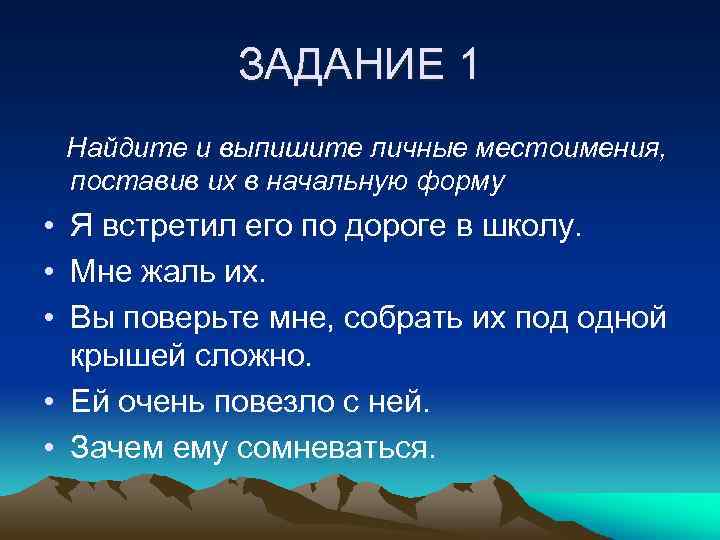 ЗАДАНИЕ 1

Найдите и выпишите личные местоимения, поставив их в начальную форму

• Я встретил его по дороге в школу.
• Мне жаль их.
• Вы поверьте мне, собрать их под одной крышей сложно.
• Ей очень повезло с ней.
• Зачем ему сомневаться.